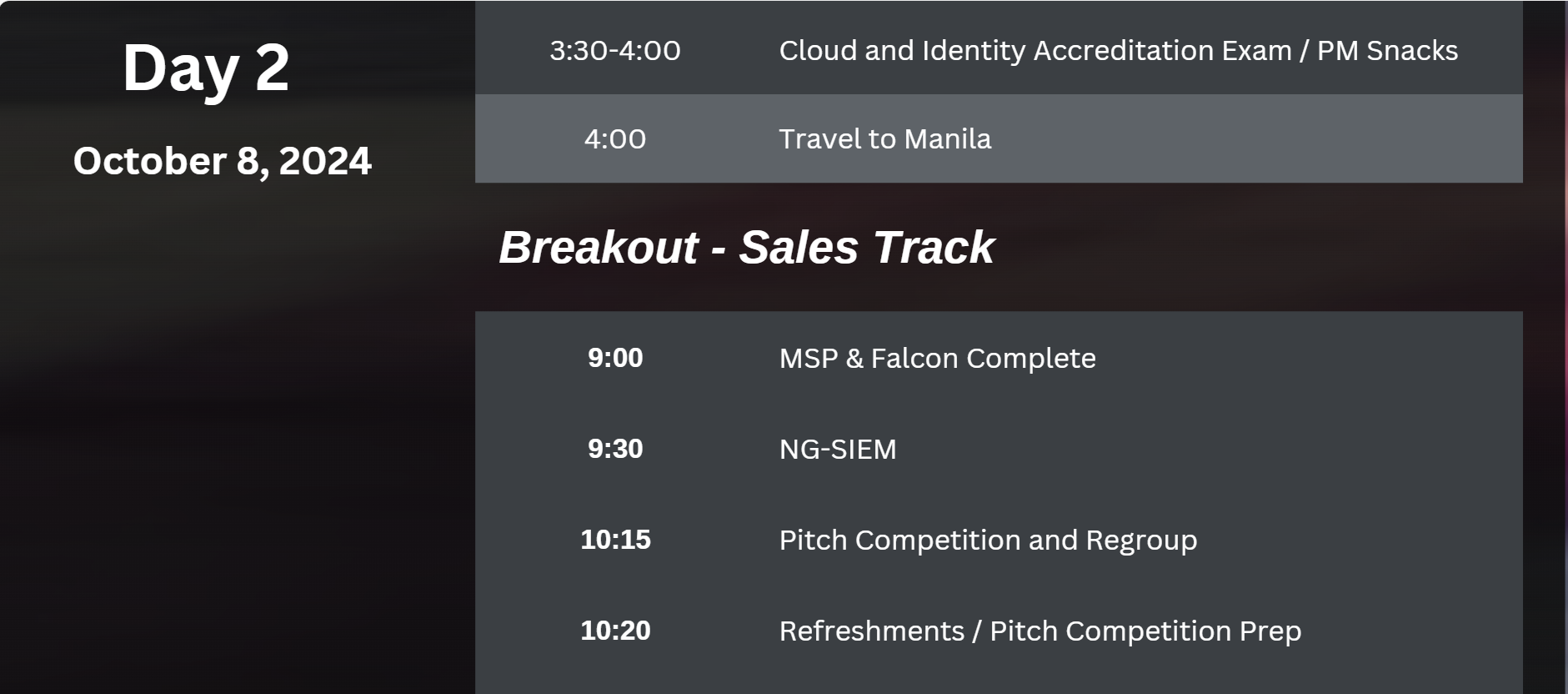 Day 2

October 8, 2024

| 3:30-4:00 | Cloud and Identity Accreditation Exam / PM Snacks |
|---|---|
| 4:00 | Travel to Manila |

Breakout - Sales Track

| 9:00 | MSP & Falcon Complete |
|---|---|
| 9:30 | NG-SIEM |
| 10:15 | Pitch Competition and Regroup |
| 10:20 | Refreshments / Pitch Competition Prep |